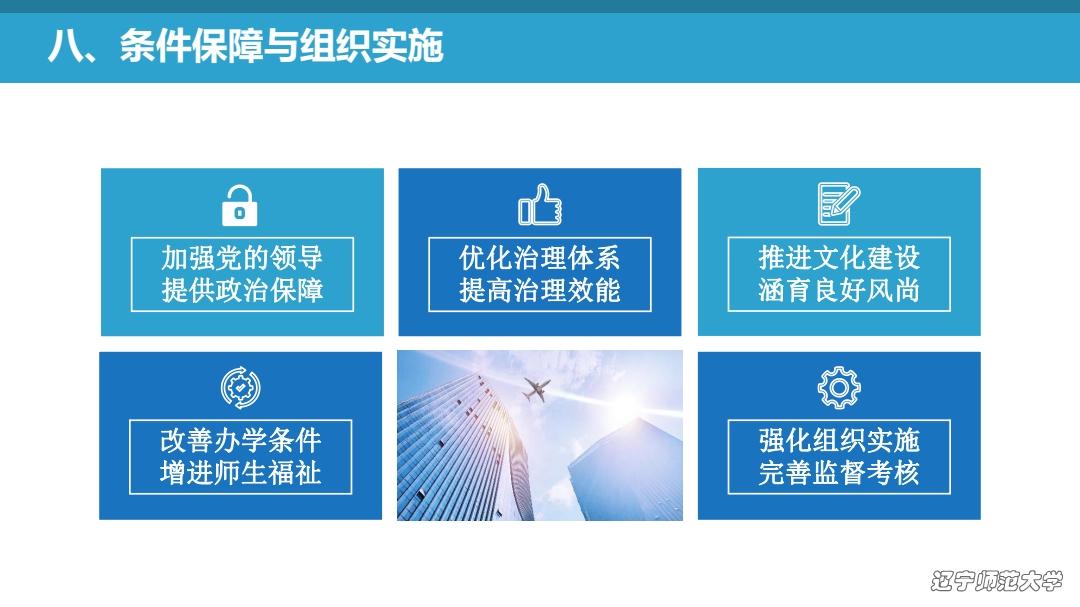 八、条件保障与组织实施

加强党的领导
提供政治保障

优化治理体系
提高治理效能

推进文化建设
涵育良好风尚

改善办学条件
增进师生福祉

强化组织实施
完善监督考核

辽宁师范大学